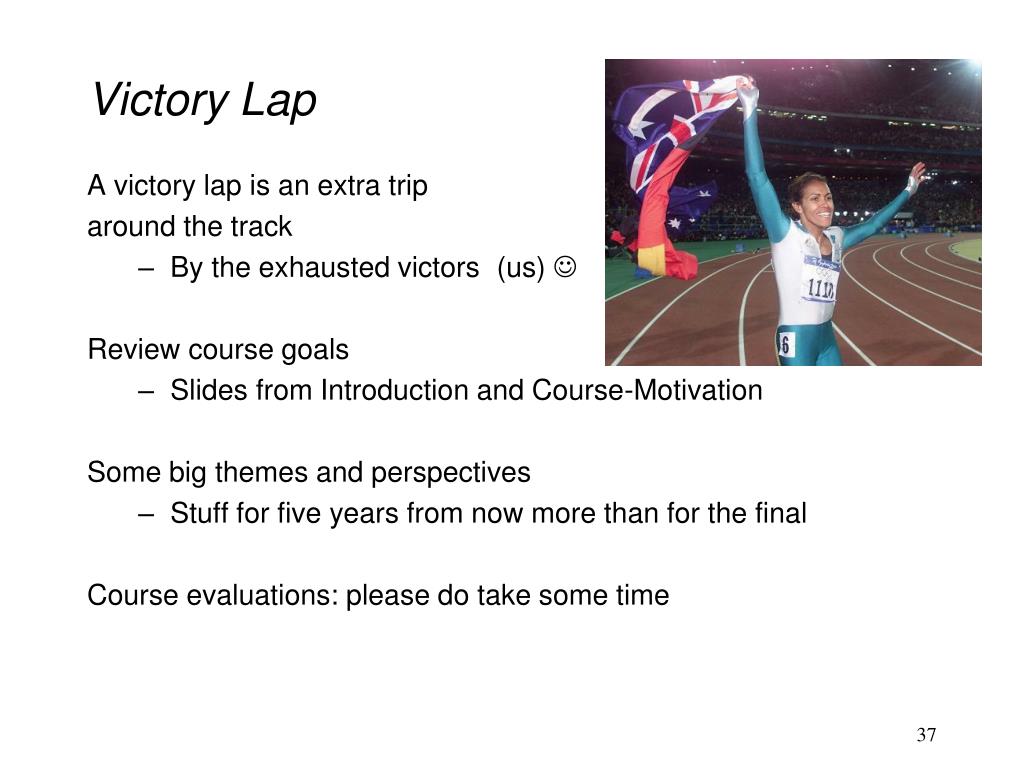 Victory Lap

A victory lap is an extra trip around the track

– By the exhausted victors (us) ☺

1110

6

Review course goals

– Slides from Introduction and Course-Motivation

Some big themes and perspectives

– Stuff for five years from now more than for the final

Course evaluations: please do take some time

37